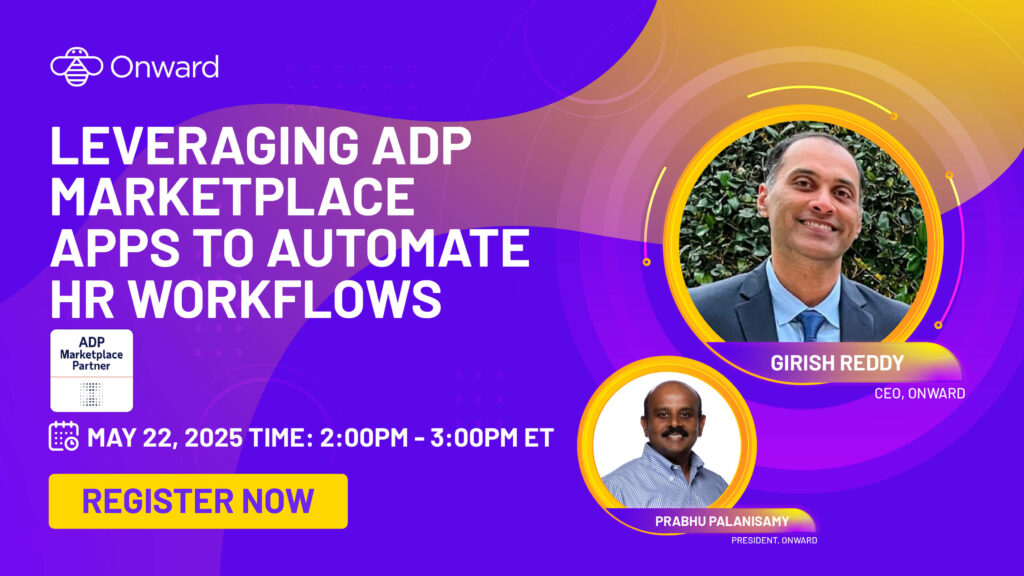 Onward

LEVERAGING ADP MARKETPLACE APPS TO AUTOMATE HR WORKFLOWS

ADP Marketplace Partner

MAY 22, 2025 TIME: 2:00PM - 3:00PM ET

REGISTER NOW

GIRISH REDDY
CEO, ONWARD

PRABHU PALANISAMY
PRESIDENT, ONWARD